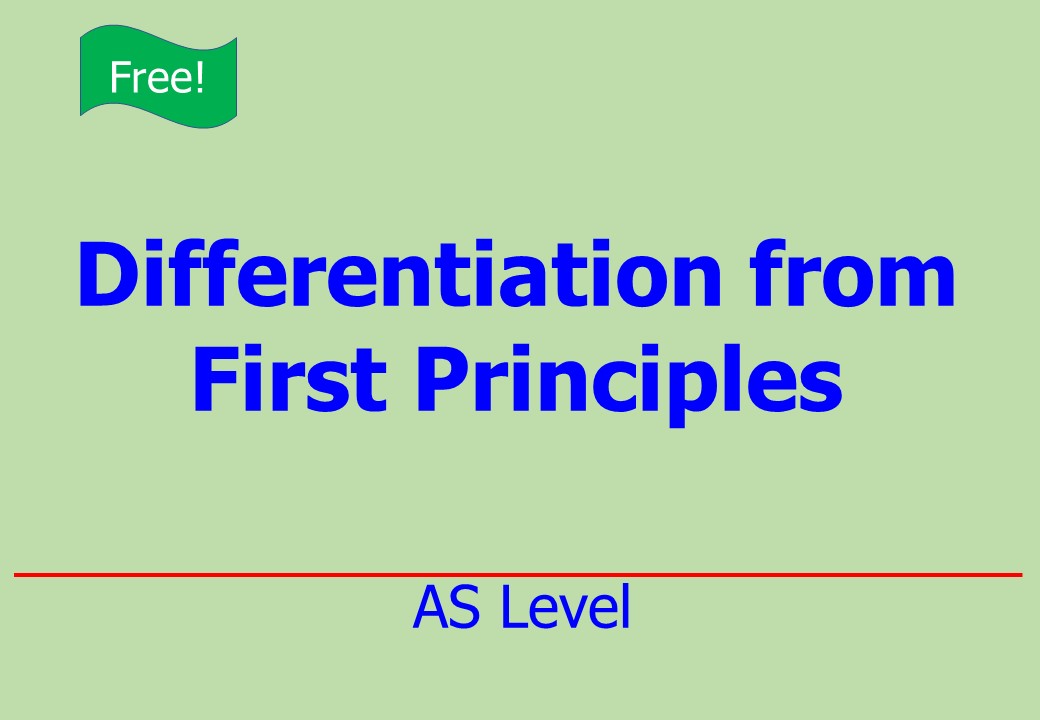 Free!

Differentiation from First Principles

AS Level